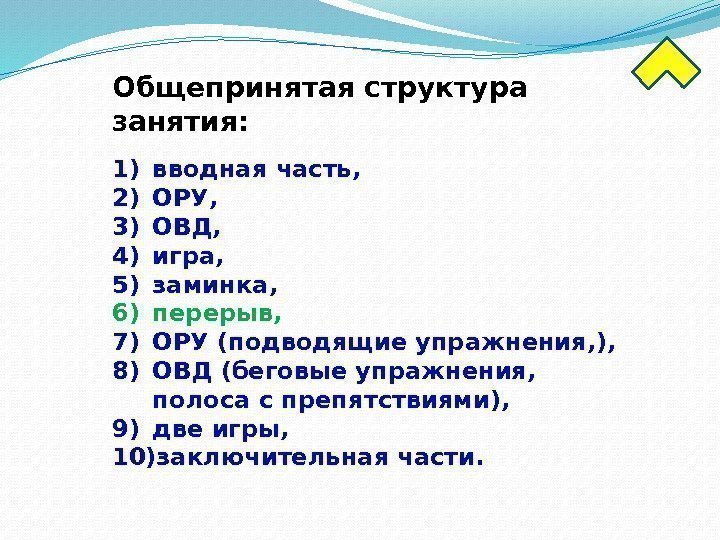 Общепринятая структура занятия:

1) вводная часть,
2) ОРУ,
3) ОВД,
4) игра,
5) заминка,
6) перерыв,
7) ОРУ (подводящие упражнения,),
8) ОВД (беговые упражнения, полоса с препятствиями),
9) две игры,
10)заключительная части.